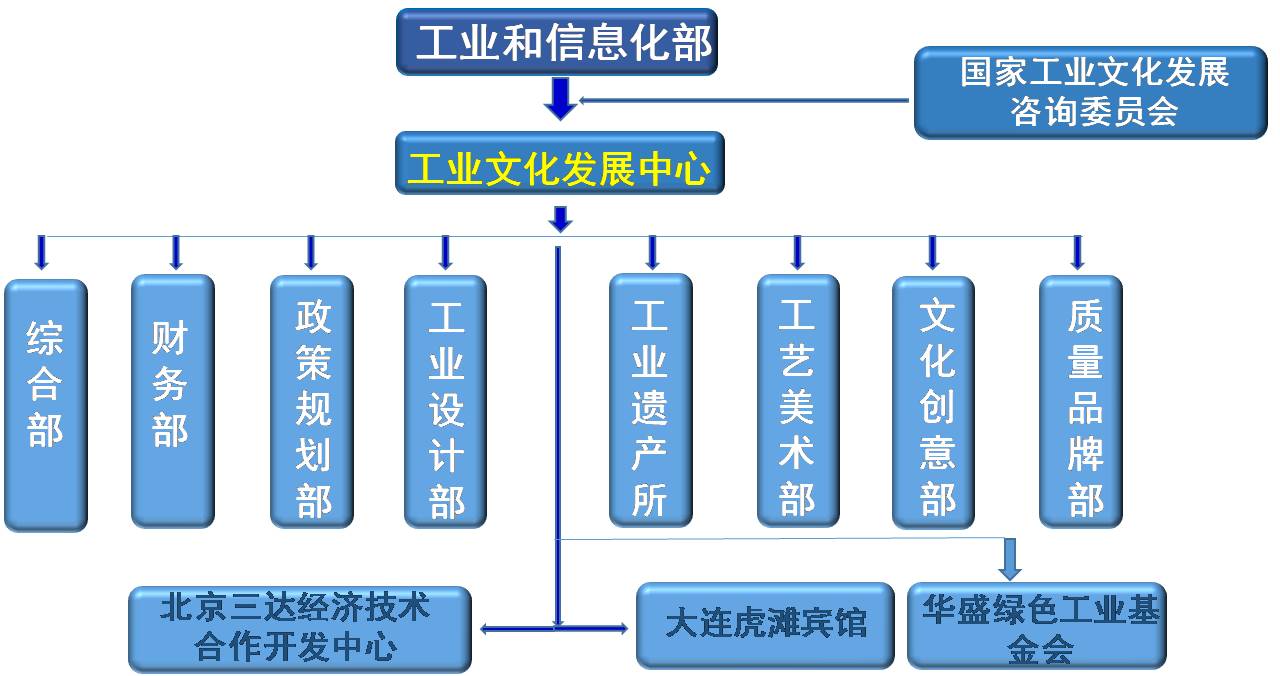 工业和信息化部

国家工业文化发展咨询委员会

工业文化发展中心

综合部

财务部

政策规划部

工业设计部

工业遗产所

工艺美术部

文化创意部

质量品牌部

北京三达经济技术合作开发中心

大连虎滩宾馆

华盛绿色工业基金会